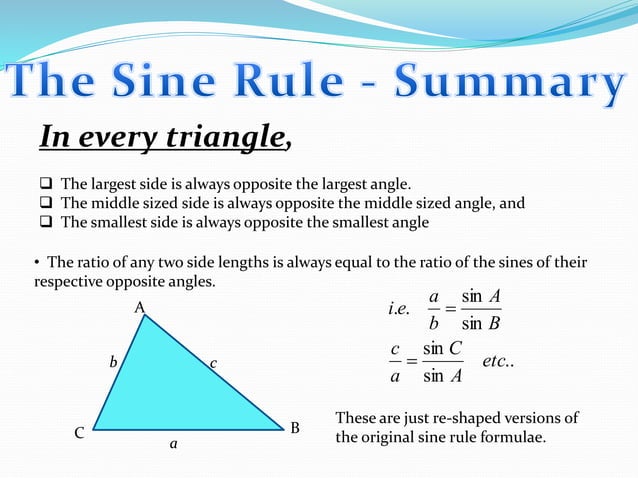 The Sine Rule - Summary

In every triangle,

❑ The largest side is always opposite the largest angle.
❑ The middle sized side is always opposite the middle sized angle, and
❑ The smallest side is always opposite the smallest angle

• The ratio of any two side lengths is always equal to the ratio of the sines of their respective opposite angles.

A
b
c
C
B
a

i.e. $\frac{a}{b} = \frac{\sin A}{\sin B}$

$\frac{c}{a} = \frac{\sin C}{\sin A}$ etc..

These are just re-shaped versions of the original sine rule formulae.